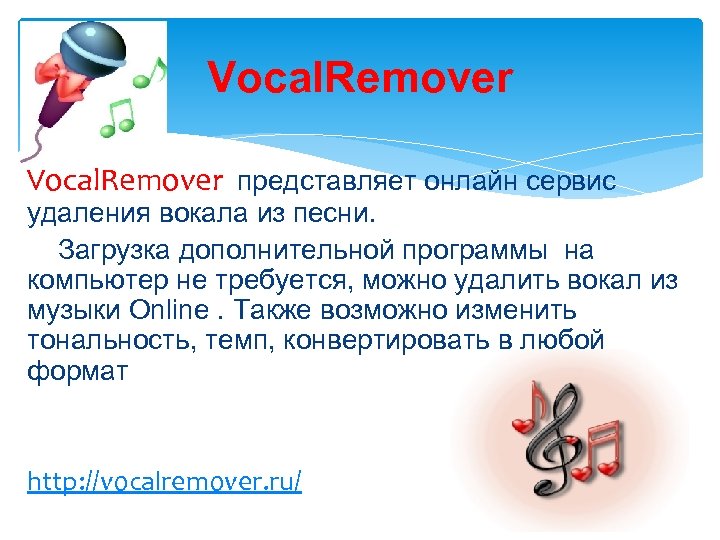 VocalRemover

VocalRemover представляет онлайн сервис удаления вокала из песни.

Загрузка дополнительной программы на компьютер не требуется, можно удалить вокал из музыки Online . Также возможно изменить тональность, темп, конвертировать в любой формат

http://vocalremover.ru/